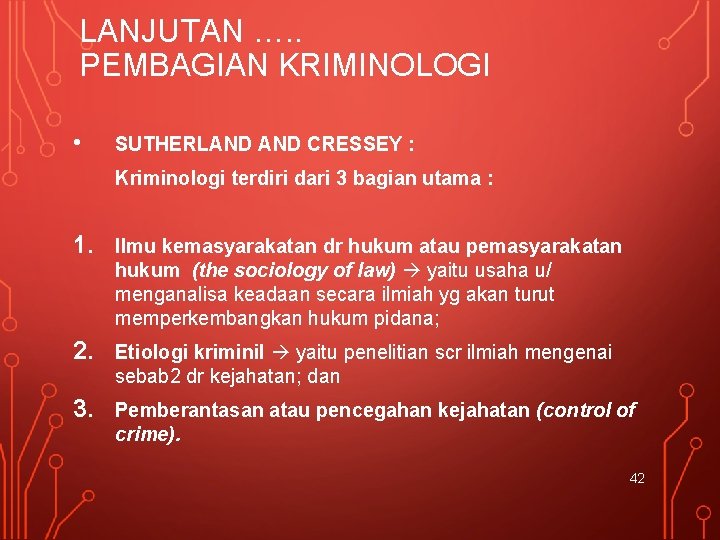 LANJUTAN …..
PEMBAGIAN KRIMINOLOGI

• SUTHERLAND AND CRESSEY :

Kriminologi terdiri dari 3 bagian utama :

1. Ilmu kemasyarakatan dr hukum atau pemasyarakatan hukum (the sociology of law) → yaitu usaha u/ menganalisa keadaan secara ilmiah yg akan turut memperkembangkan hukum pidana;

2. Etiologi kriminil → yaitu penelitian scr ilmiah mengenai sebab2 dr kejahatan; dan

3. Pemberantasan atau pencegahan kejahatan (control of crime).

42